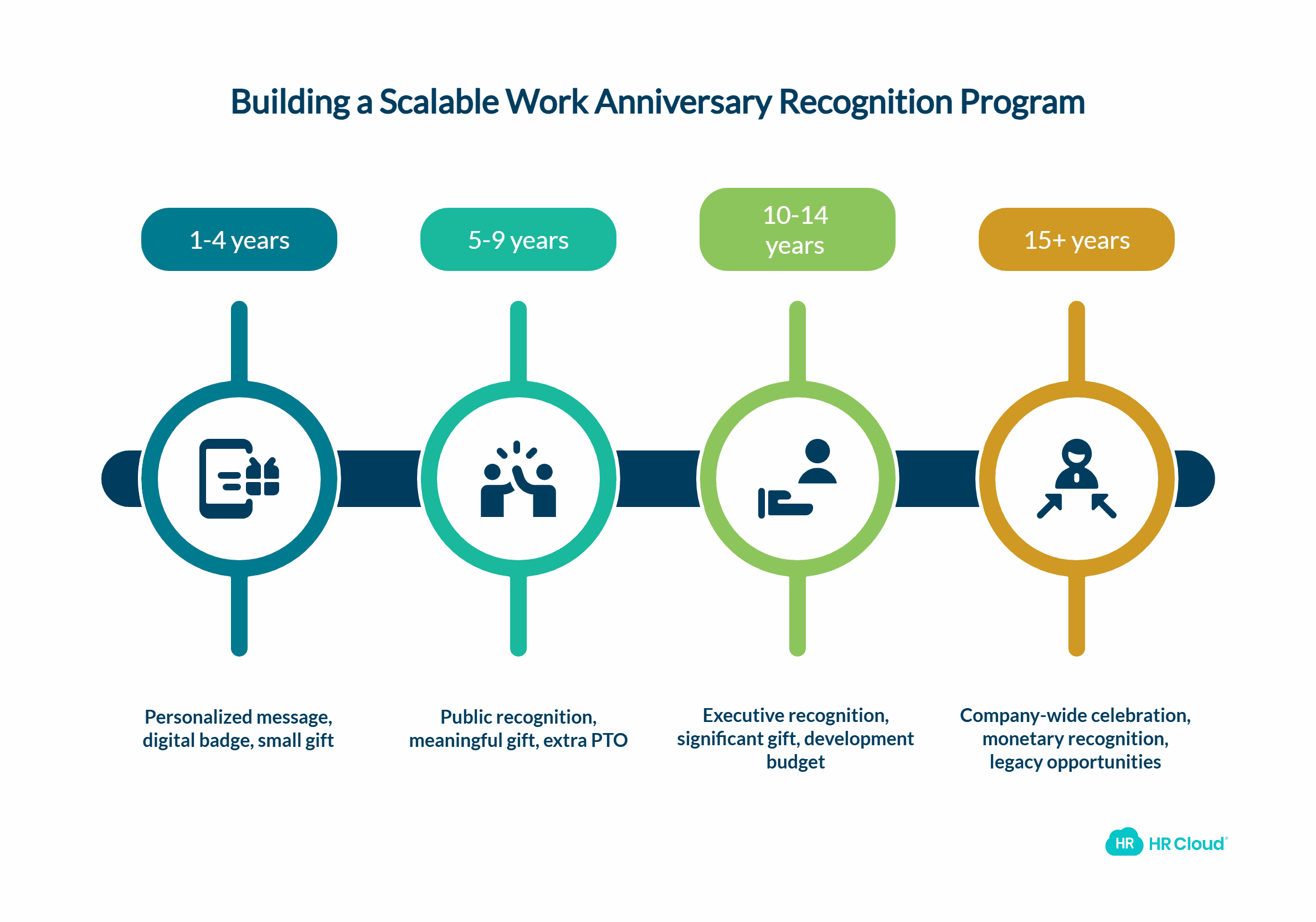 Building a Scalable Work Anniversary Recognition Program

1-4 years

5-9 years

10-14 years

15+ years

Personalized message, digital badge, small gift

Public recognition, meaningful gift, extra PTO

Executive recognition, significant gift, development budget

Company-wide celebration, monetary recognition, legacy opportunities

HR HR Cloud